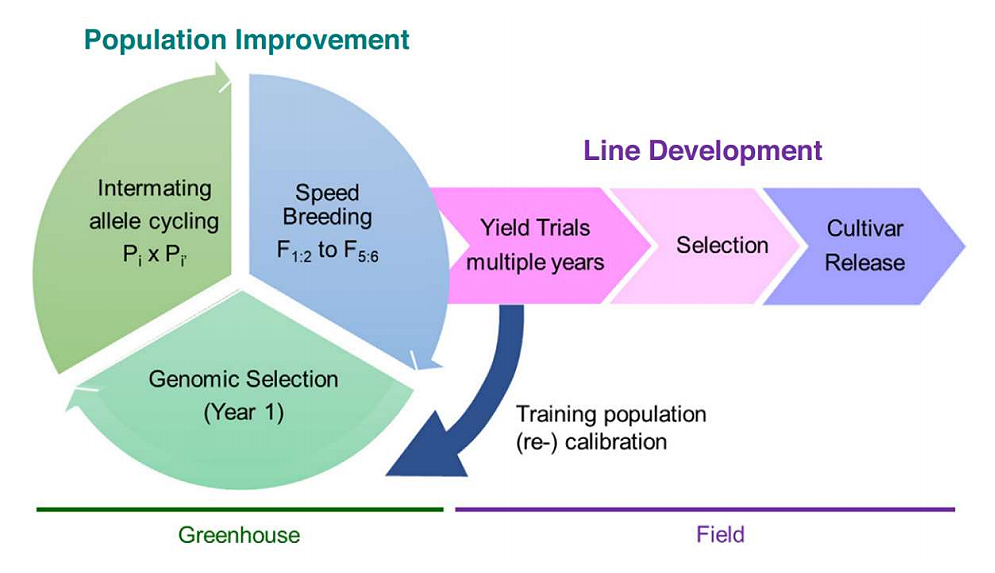 Population Improvement

Intermating allele cycling $P_i$ x $P_{i'}$

Speed Breeding $F_{1:2}$ to $F_{5:6}$

Genomic Selection (Year 1)

Line Development

Yield Trials multiple years

Selection

Cultivar Release

Training population (re-) calibration

Greenhouse

Field